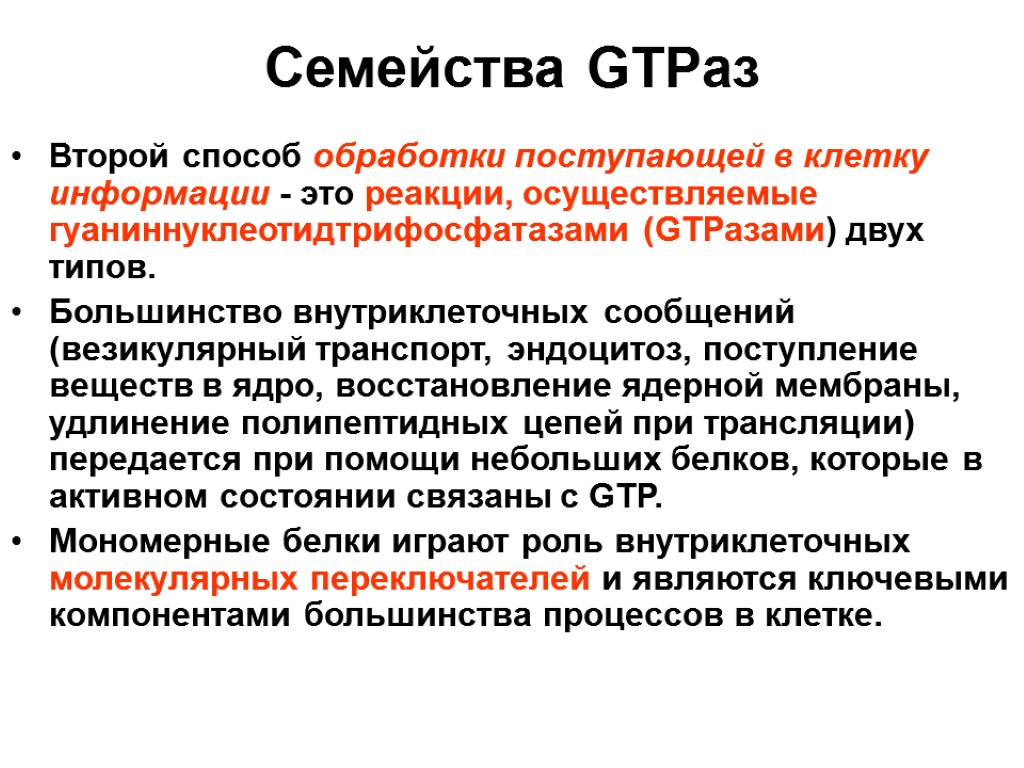 Семейства GTPаз

• Второй способ обработки поступающей в клетку информации - это реакции, осуществляемые гуаниннуклеотидтрифосфатазами (GTPазами) двух типов.

• Большинство внутриклеточных сообщений (везикулярный транспорт, эндоцитоз, поступление веществ в ядро, восстановление ядерной мембраны, удлинение полипептидных цепей при трансляции) передается при помощи небольших белков, которые в активном состоянии связаны с GTP.

• Мономерные белки играют роль внутриклеточных молекулярных переключателей и являются ключевыми компонентами большинства процессов в клетке.